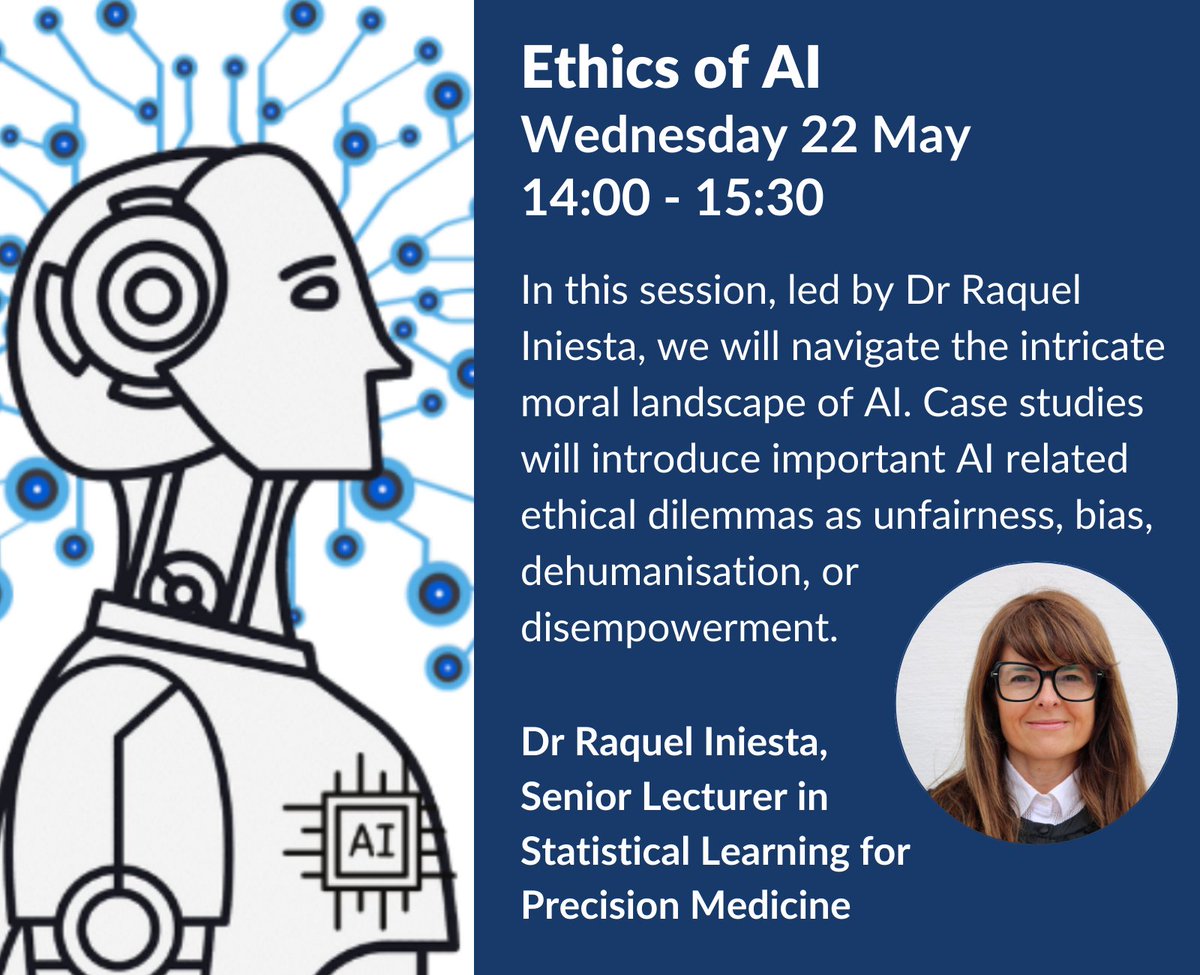 AI

Ethics of AI
Wednesday 22 May
14:00 - 15:30

In this session, led by Dr Raquel Iniesta, we will navigate the intricate moral landscape of AI. Case studies will introduce important AI related ethical dilemmas as unfairness, bias, dehumanisation, or disempowerment.

Dr Raquel Iniesta, Senior Lecturer in Statistical Learning for Precision Medicine